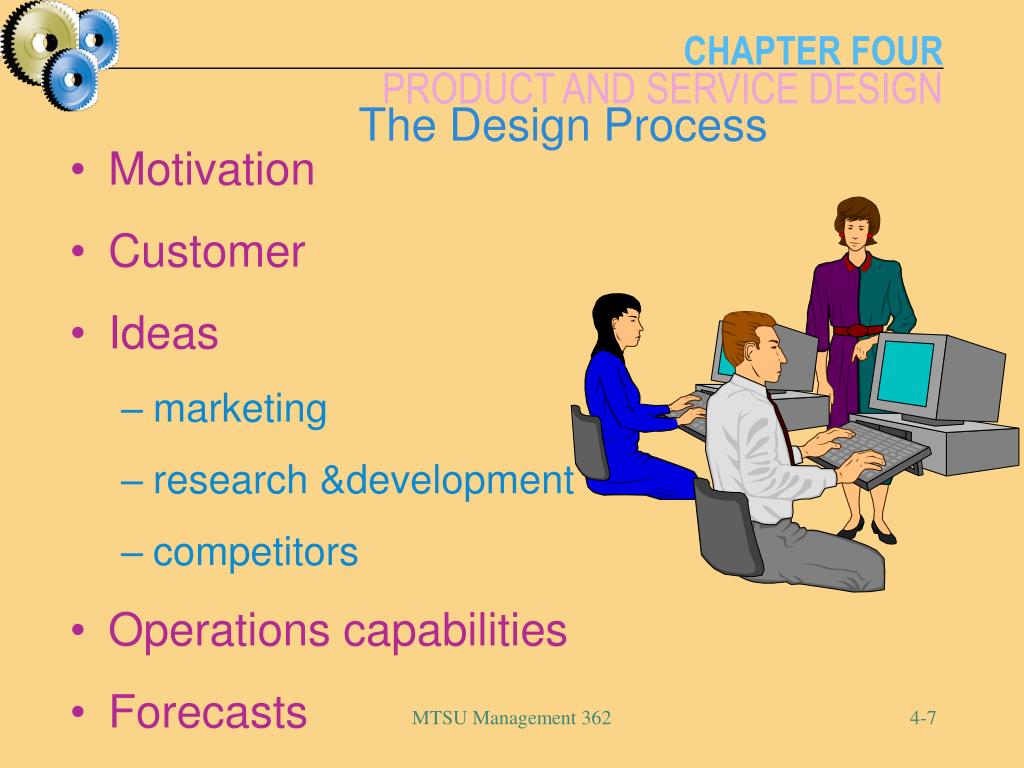 CHAPTER FOUR
PRODUCT AND SERVICE DESIGN

The Design Process

• Motivation
• Customer
• Ideas
– marketing
– research &development
– competitors
• Operations capabilities
• Forecasts

MTSU Management 362

4-7